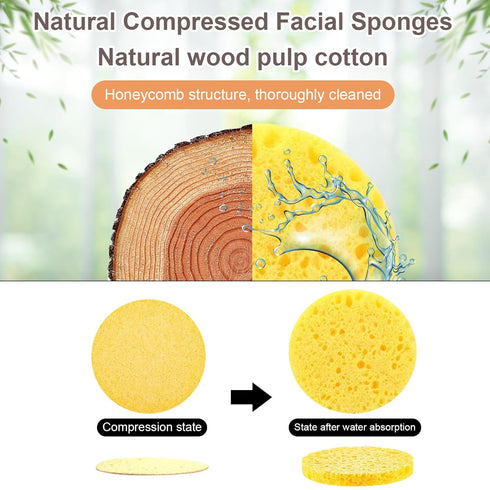 Natural Compressed Facial Sponges
Natural wood pulp cotton

Honeycomb structure, thoroughly cleaned

Compression state

State after water absorption